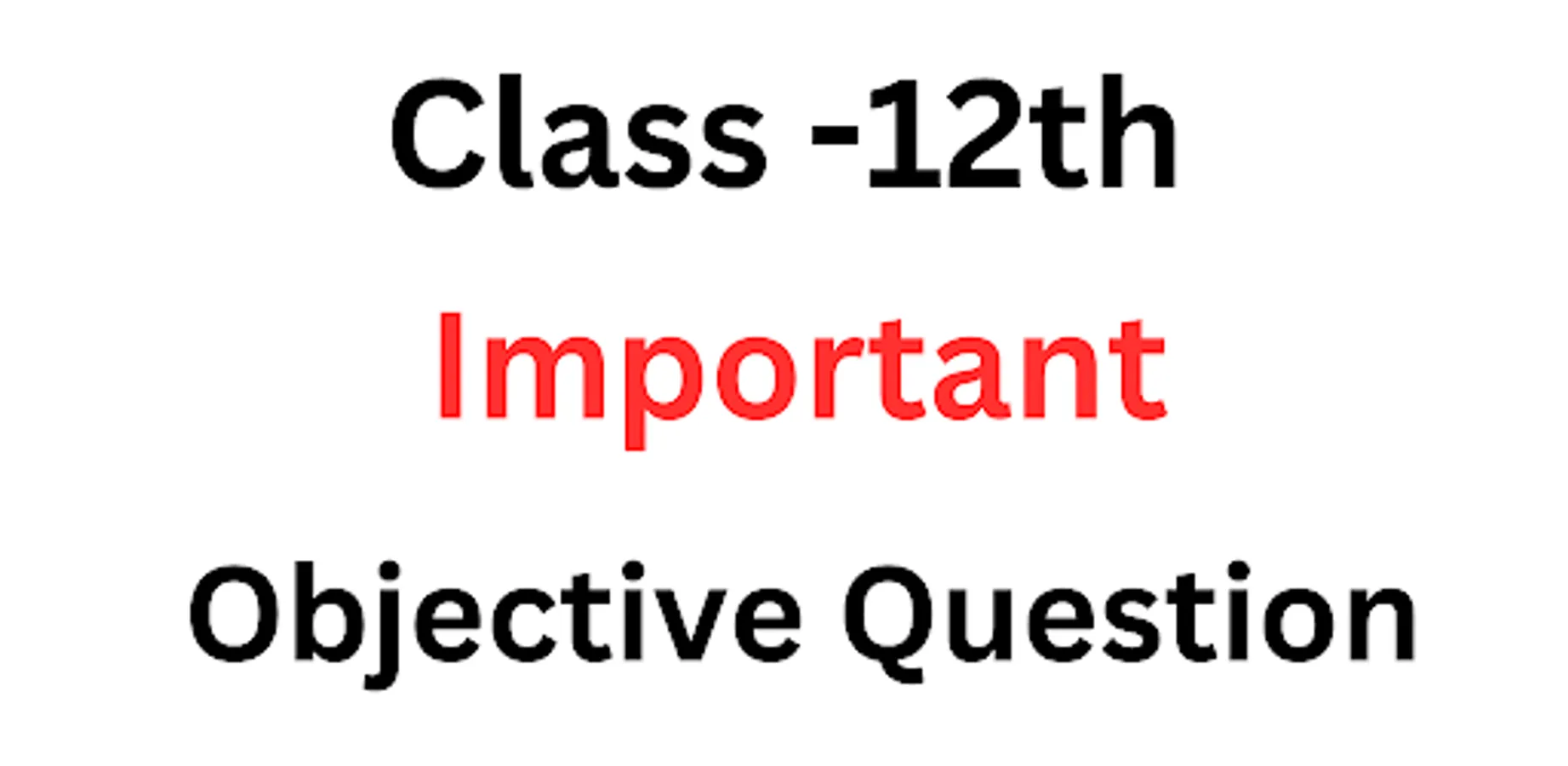 Class -12th

Important

Objective Question